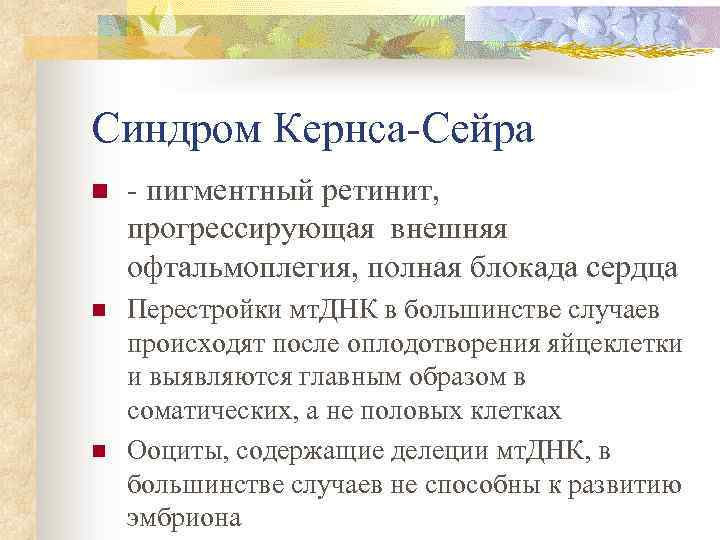 Синдром Кернса-Сейра

- пигментный ретинит, прогрессирующая внешняя офтальмоплегия, полная блокада сердца

Перестройки мтДНК в большинстве случаев происходят после оплодотворения яйцеклетки и выявляются главным образом в соматических, а не половых клетках

Ооциты, содержащие делеции мтДНК, в большинстве случаев не способны к развитию эмбриона